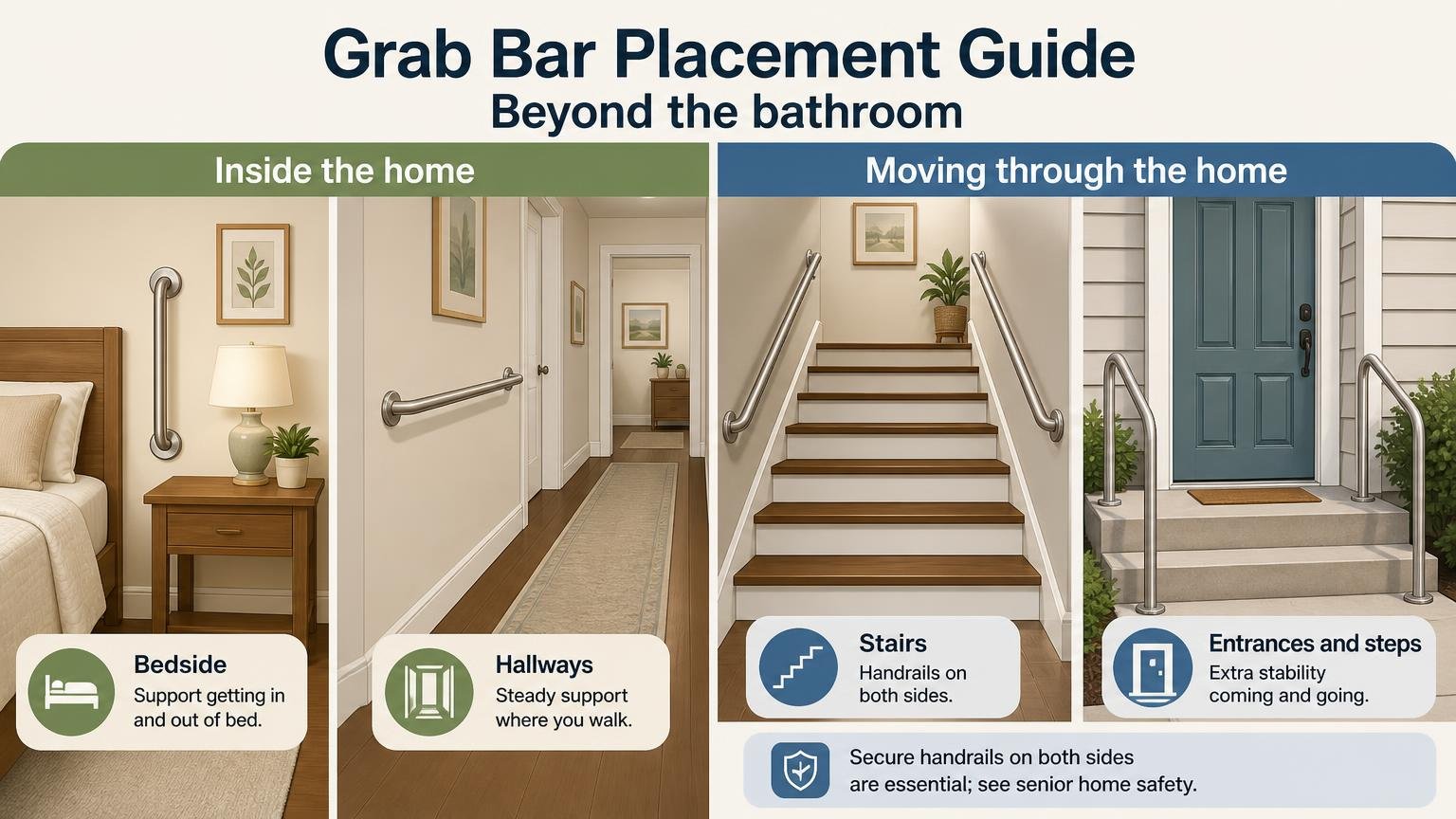 Grab Bar Placement Guide
Beyond the bathroom

Inside the home

Bedside
Support getting in and out of bed.

Hallways
Steady support where you walk.

Moving through the home

Stairs
Handrails on both sides.

Entrances and steps
Extra stability coming and going.

Secure handrails on both sides are essential; see senior home safety.